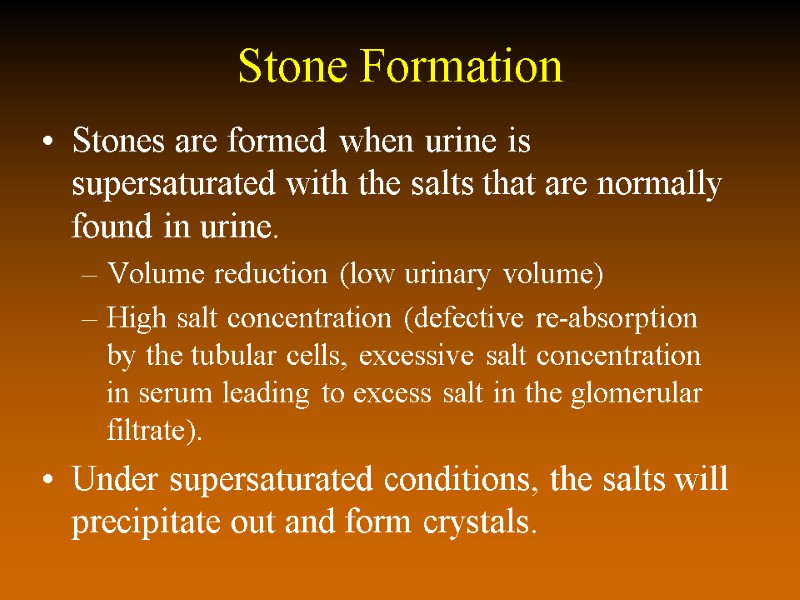 Stone Formation

• Stones are formed when urine is supersaturated with the salts that are normally found in urine.

– Volume reduction (low urinary volume)

– High salt concentration (defective re-absorption by the tubular cells, excessive salt concentration in serum leading to excess salt in the glomerular filtrate).

• Under supersaturated conditions, the salts will precipitate out and form crystals.